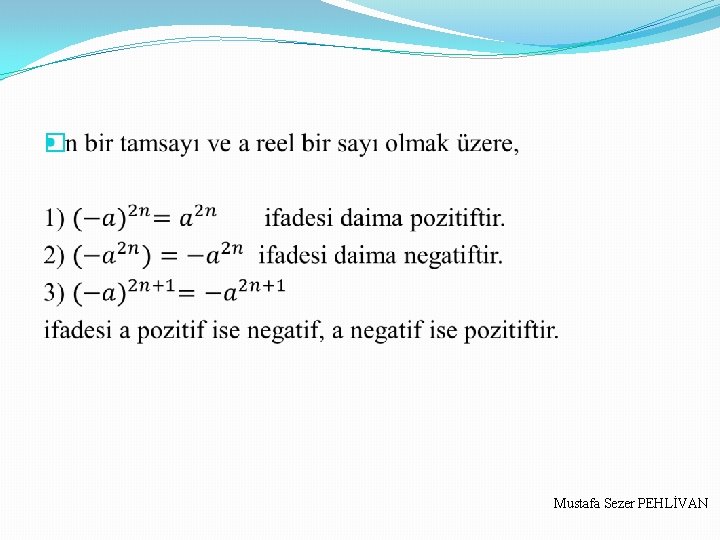 n bir tamsayı ve a reel bir sayı olmak üzere,

1) $(-a)^{2n} = a^{2n}$ ifadesi daima pozitiftir.
2) $(-a^{2n}) = -a^{2n}$ ifadesi daima negatiftir.
3) $(-a)^{2n+1} = -a^{2n+1}$
ifadesi a pozitif ise negatif, a negatif ise pozitiftir.

Mustafa Sezer PEHLİVAN